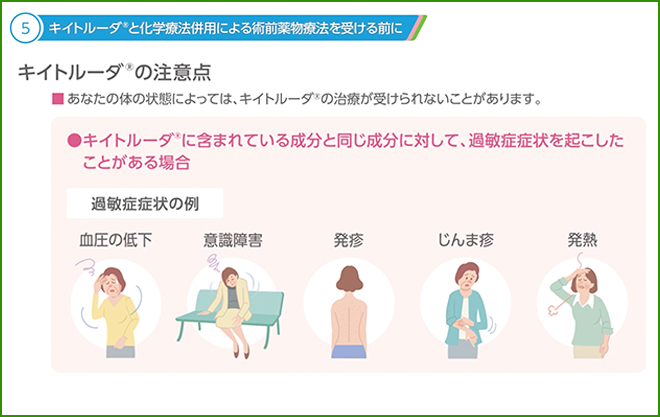 5 キイトルーダ®と化学療法併用による術前薬物療法を受ける前に

キイトルーダ®の注意点

■ あなたの体の状態によっては、キイトルーダ®の治療が受けられないことがあります。

●キイトルーダ®に含まれている成分と同じ成分に対して、過敏症症状を起こしたことがある場合

過敏症症状の例

血圧の低下

意識障害

発疹

じんま疹

発熱